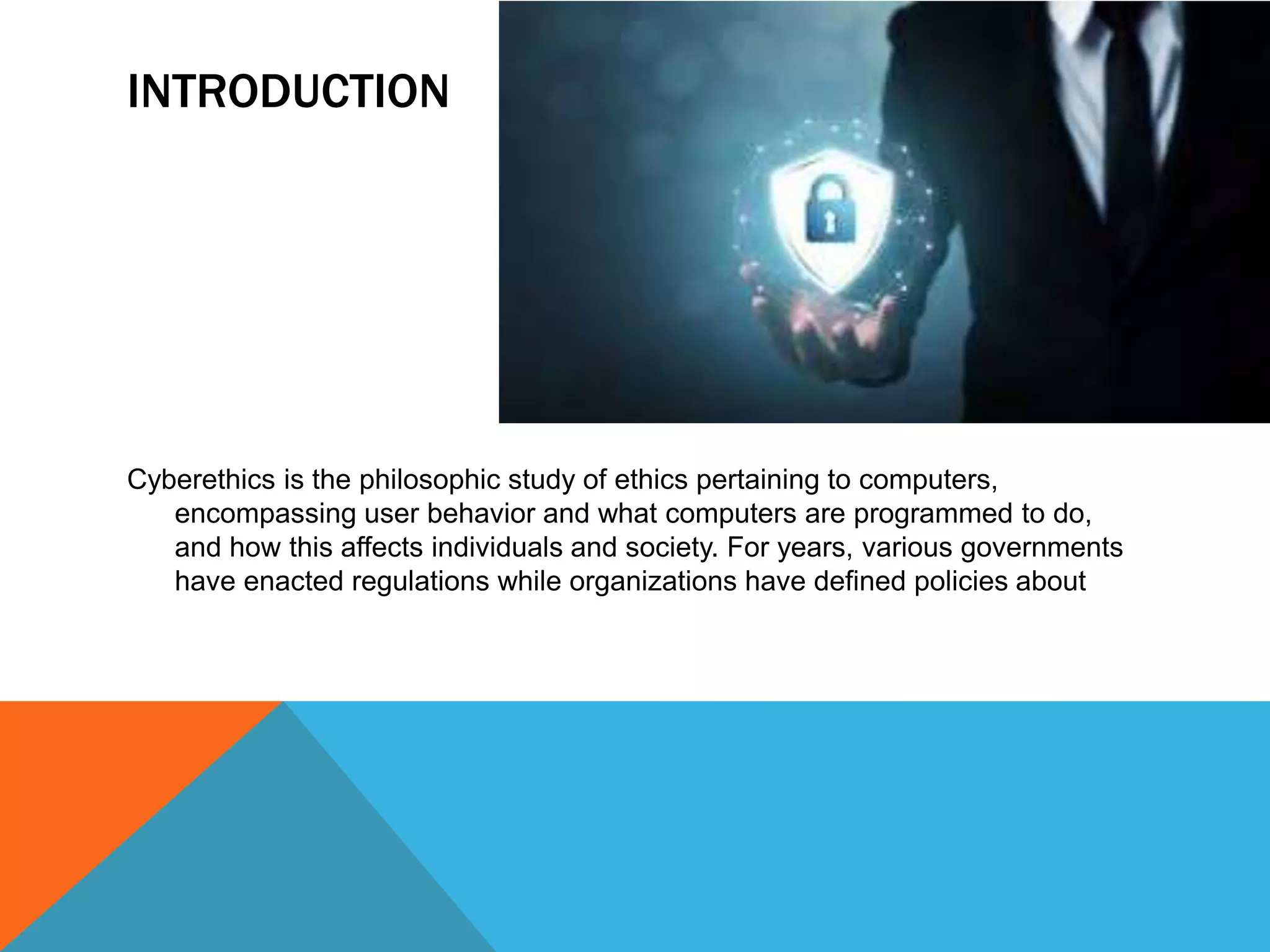 INTRODUCTION

Cyberethics is the philosophic study of ethics pertaining to computers, encompassing user behavior and what computers are programmed to do, and how this affects individuals and society. For years, various governments have enacted regulations while organizations have defined policies about